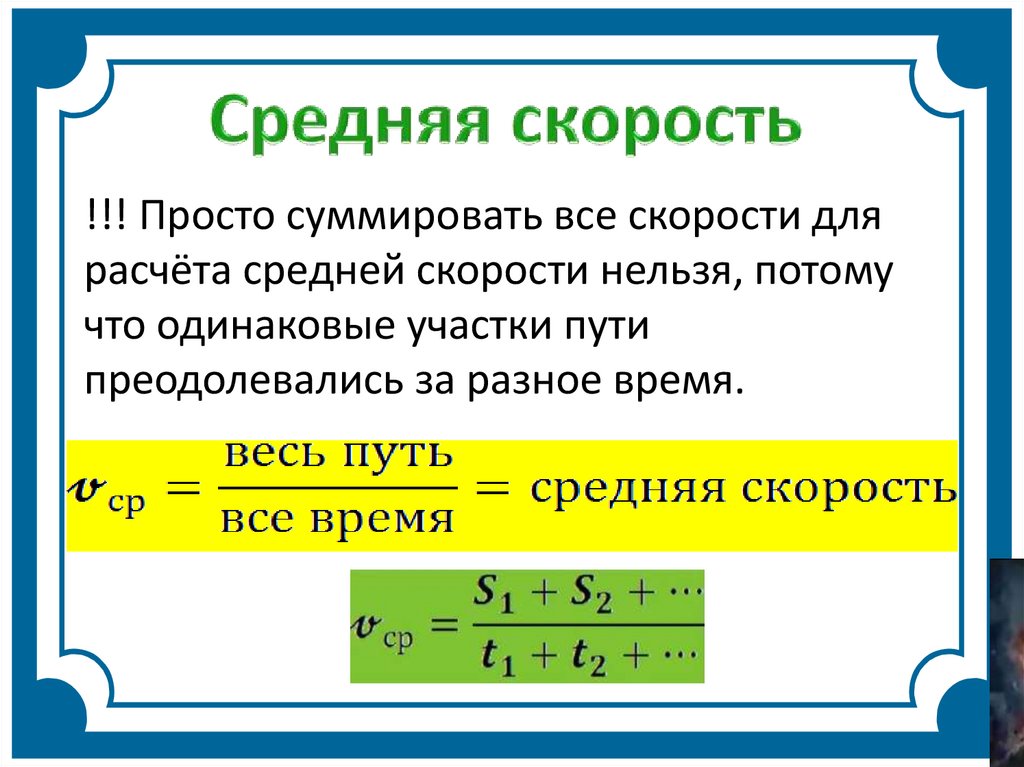 Средняя скорость

!!! Просто суммировать все скорости для расчёта средней скорости нельзя, потому что одинаковые участки пути преодолевались за разное время.

$v_{ср} = \frac{\text{весь путь}}{\text{все время}} = \text{средняя скорость}$

$v_{ср} = \frac{S_1 + S_2 + \cdots}{t_1 + t_2 + \cdots}$